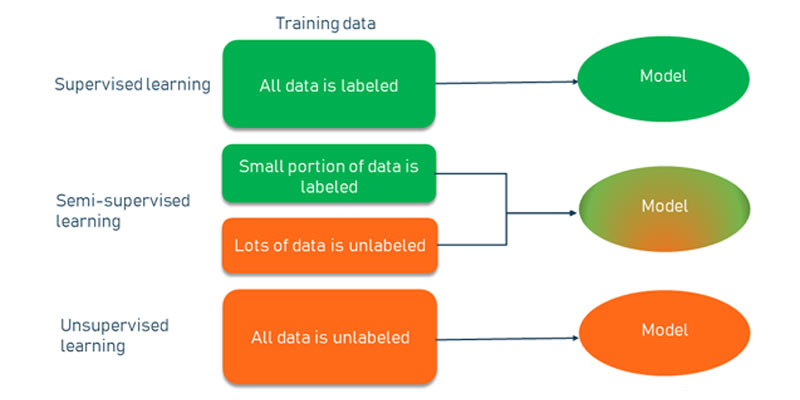 Training data

Supervised learning

All data is labeled

Model

Semi-supervised learning

Small portion of data is labeled

Lots of data is unlabeled

Model

Unsupervised learning

All data is unlabeled

Model